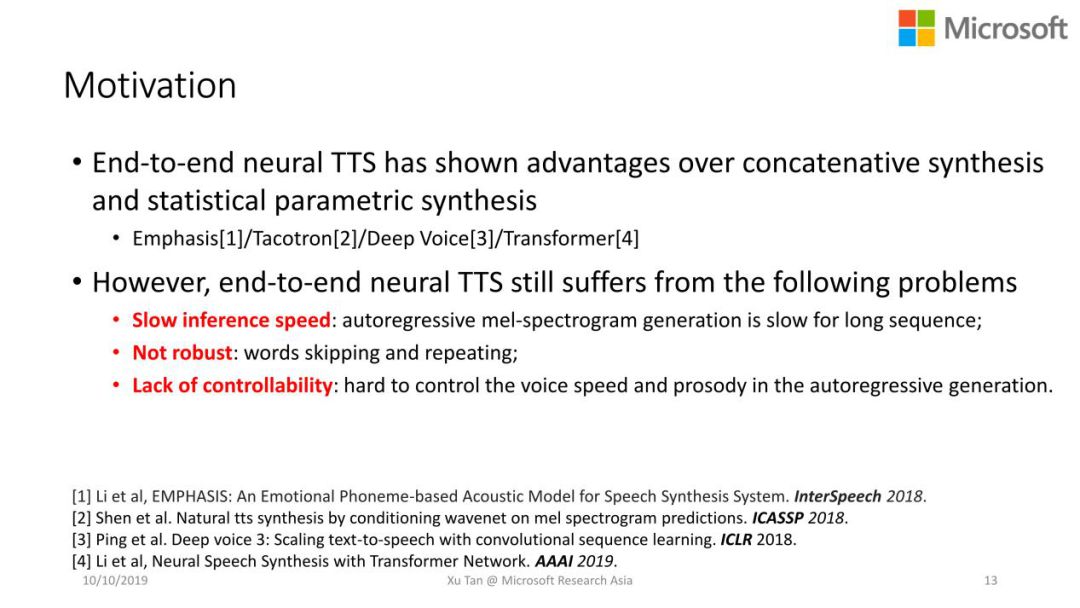 Microsoft

Motivation

• End-to-end neural TTS has shown advantages over concatenative synthesis and statistical parametric synthesis
  • Emphasis[1]/Tacotron[2]/Deep Voice[3]/Transformer[4]
• However, end-to-end neural TTS still suffers from the following problems
  • Slow inference speed: autoregressive mel-spectrogram generation is slow for long sequence;
  • Not robust: words skipping and repeating;
  • Lack of controllability: hard to control the voice speed and prosody in the autoregressive generation.

[1] Li et al, EMPHASIS: An Emotional Phoneme-based Acoustic Model for Speech Synthesis System. InterSpeech 2018.
[2] Shen et al. Natural tts synthesis by conditioning wavenet on mel spectrogram predictions. ICASSP 2018.
[3] Ping et al. Deep voice 3: Scaling text-to-speech with convolutional sequence learning. ICLR 2018.
[4] Li et al, Neural Speech Synthesis with Transformer Network. AAAI 2019.

10/10/2019 Xu Tan @ Microsoft Research Asia 13